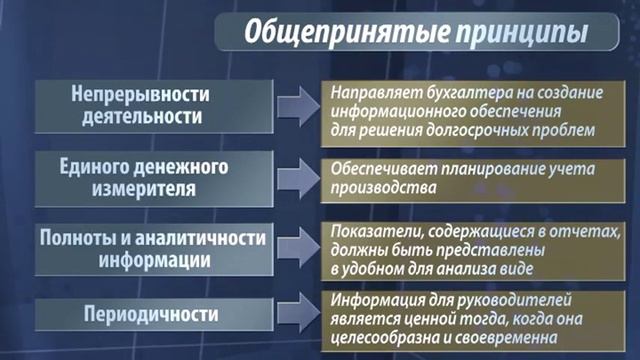 Общепринятые принципы

Непрерывности деятельности

Направляет бухгалтера на создание информационного обеспечения для решения долгосрочных проблем

Единого денежного измерителя

Обеспечивает планирование учета производства

Полноты и аналитичности информации

Показатели, содержащиеся в отчетах, должны быть представлены в удобном для анализа виде

Периодичности

Информация для руководителей является ценной тогда, когда она целесообразна и своевременна